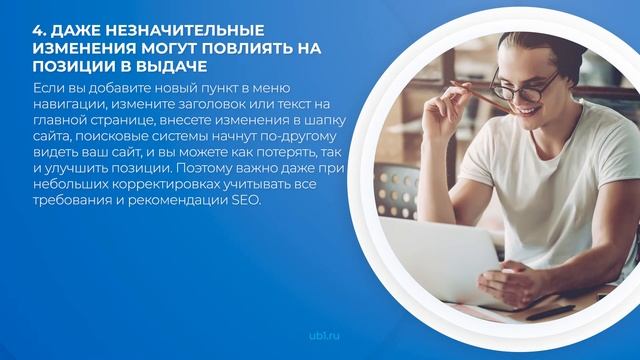 4. ДАЖЕ НЕЗНАЧИТЕЛЬНЫЕ ИЗМЕНЕНИЯ МОГУТ ПОВЛИЯТЬ НА ПОЗИЦИИ В ВЫДАЧЕ

Если вы добавите новый пункт в меню навигации, измените заголовок или текст на главной странице, внесете изменения в шапку сайта, поисковые системы начнут по-другому видеть ваш сайт, и вы можете как потерять, так и улучшить позиции. Поэтому важно даже при небольших корректировках учитывать все требования и рекомендации SEO.

ub1.ru